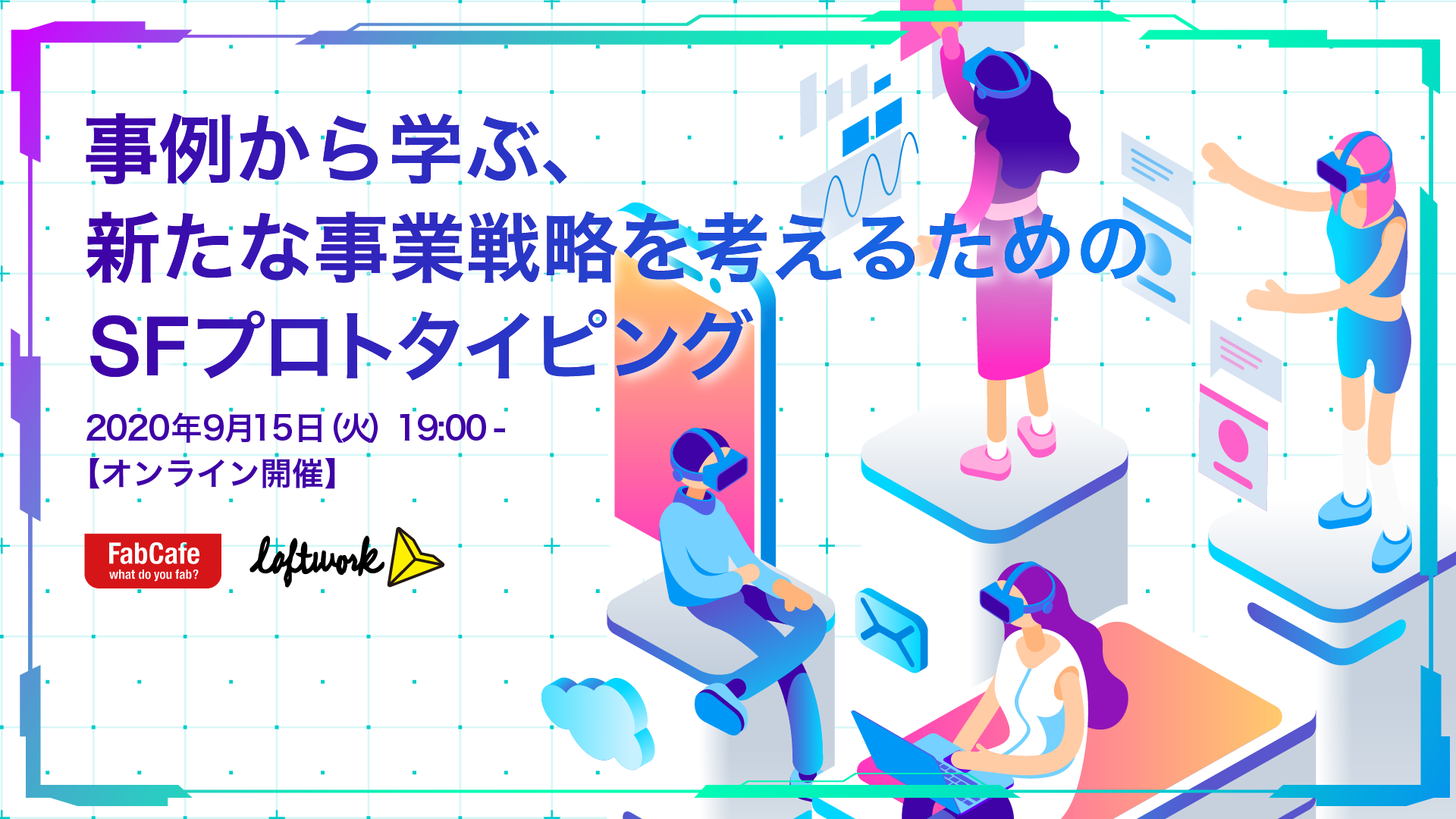 事例から学ぶ、
新たな事業戦略を考えるための
SFプロトタイピング

2020年9月15日(火) 19:00 -
【オンライン開催】

FabCafe
what do you fab?

loftwork